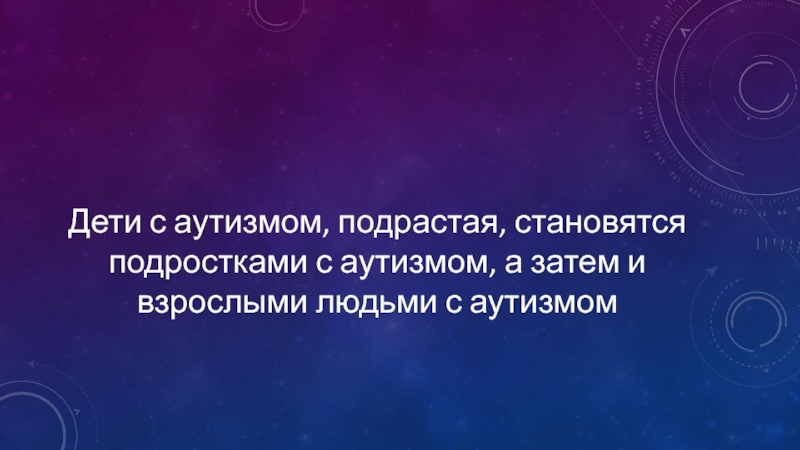 Дети с аутизмом, подрастая, становятся подростками с аутизмом, а затем и взрослыми людьми с аутизмом